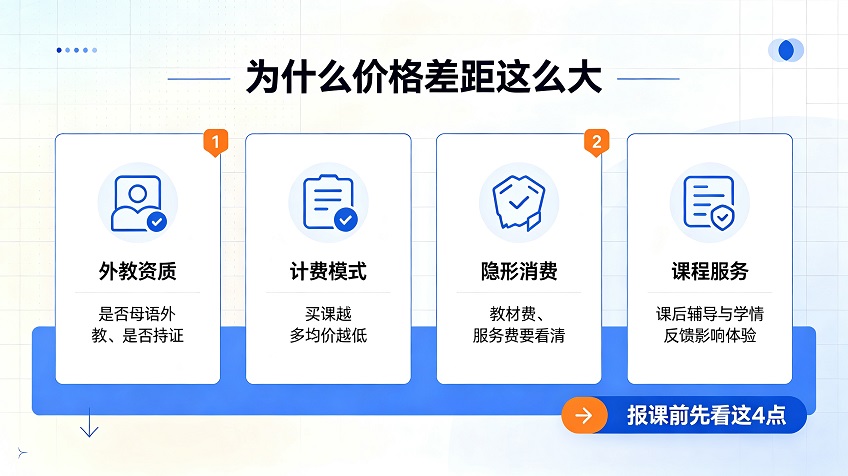 为什么价格差距这么大

1

外教资质

是否母语外教、是否持证

计费模式

买课越多均价越低

2

隐形消费

教材费、服务费要看清

课程服务

课后辅导与学情反馈影响体验

报课前先看这4点